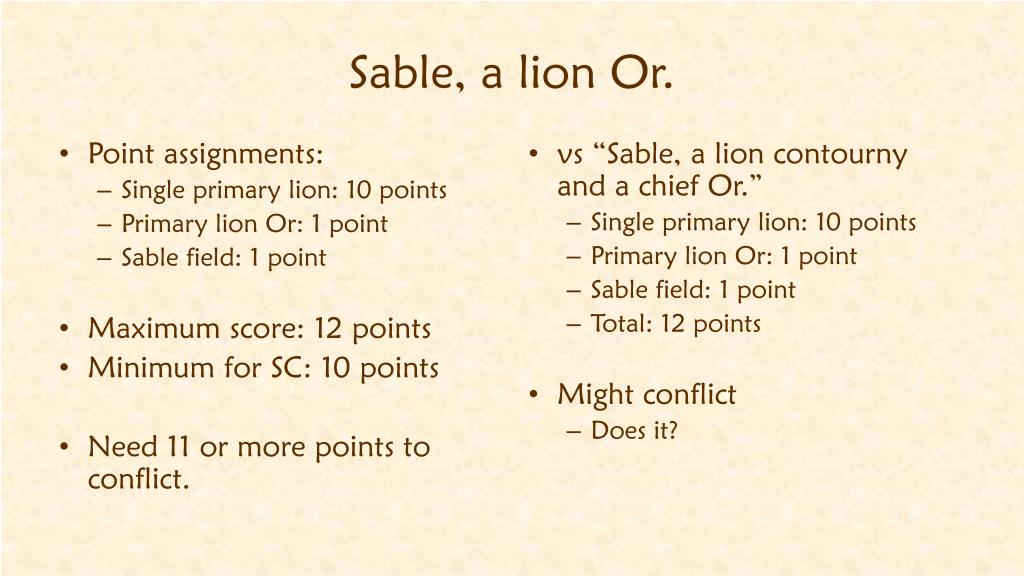 Sable, a lion Or.

• Point assignments:
– Single primary lion: 10 points
– Primary lion Or: 1 point
– Sable field: 1 point

• Maximum score: 12 points
• Minimum for SC: 10 points

• Need 11 or more points to conflict.

• vs “Sable, a lion contourny and a chief Or.”
– Single primary lion: 10 points
– Primary lion Or: 1 point
– Sable field: 1 point
– Total: 12 points

• Might conflict
– Does it?